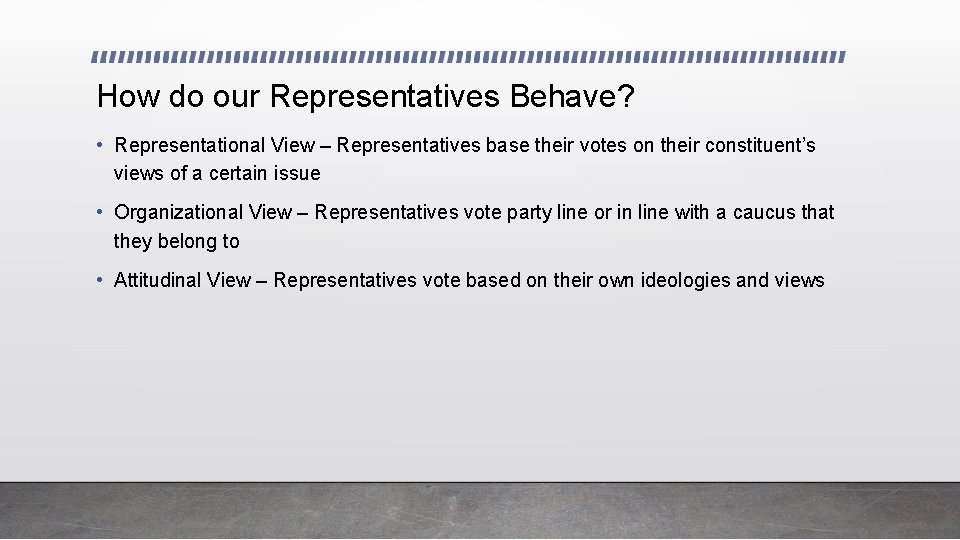 How do our Representatives Behave?

• Representational View – Representatives base their votes on their constituent's views of a certain issue

• Organizational View – Representatives vote party line or in line with a caucus that they belong to

• Attitudinal View – Representatives vote based on their own ideologies and views